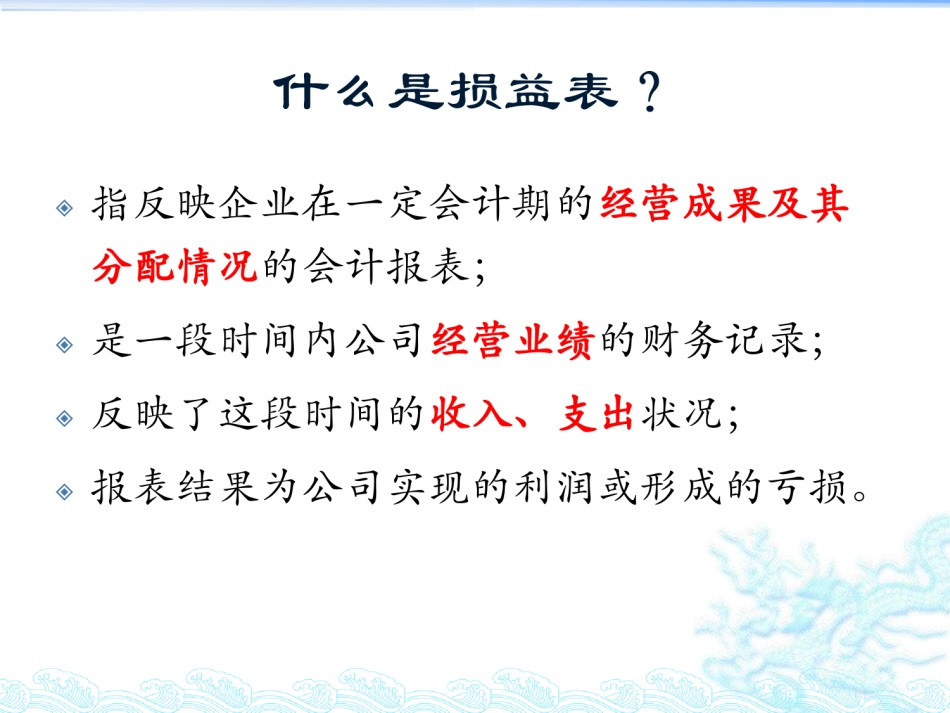 什么是损益表？

指反映企业在一定会计期的经营成果及其分配情况的会计报表；

是一段时间内公司经营业绩的财务记录；

反映了这段时间的收入、支出状况；

报表结果为公司实现的利润或形成的亏损。